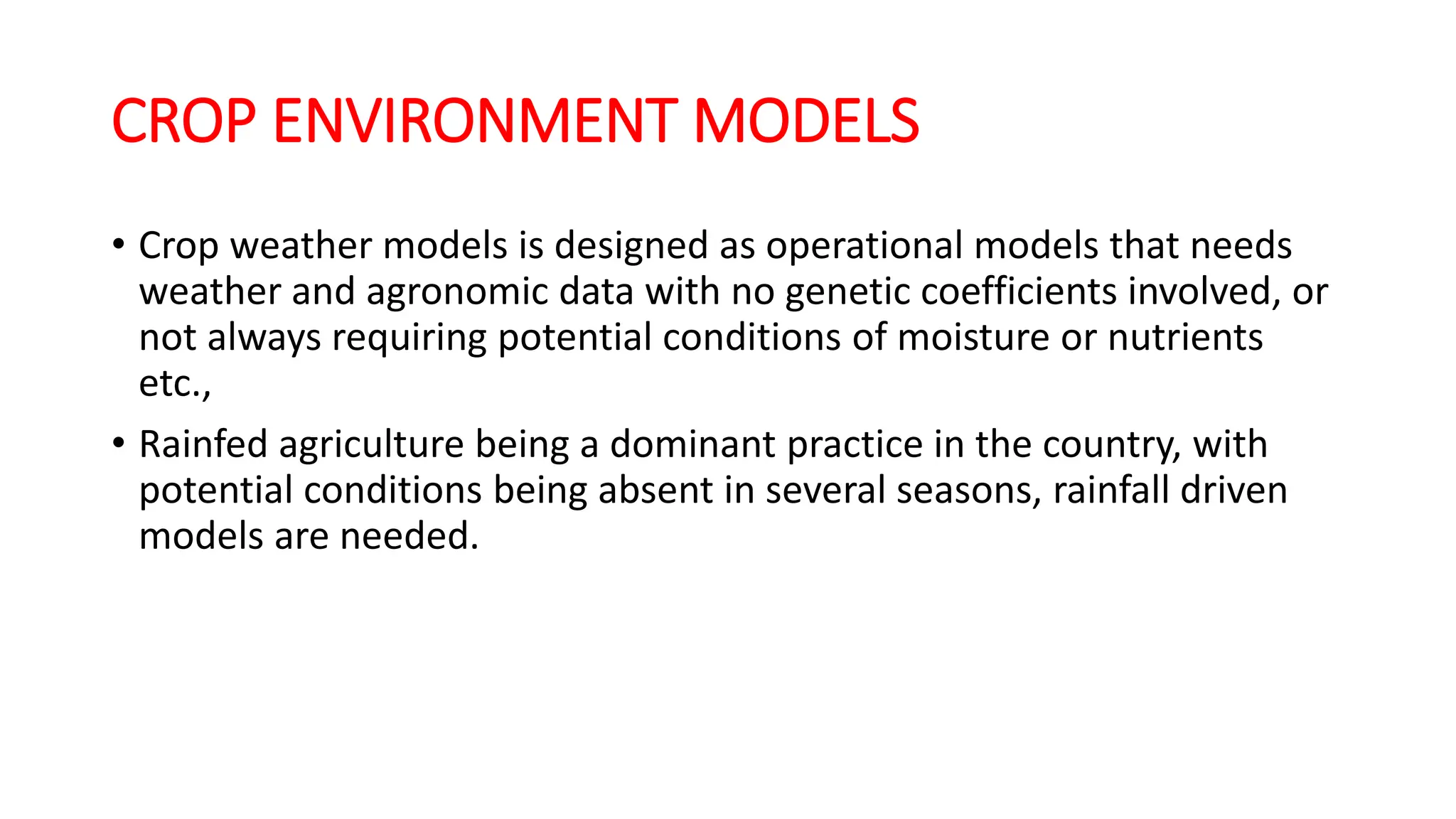 CROP ENVIRONMENT MODELS

• Crop weather models is designed as operational models that needs weather and agronomic data with no genetic coefficients involved, or not always requiring potential conditions of moisture or nutrients etc.,

• Rainfed agriculture being a dominant practice in the country, with potential conditions being absent in several seasons, rainfall driven models are needed.